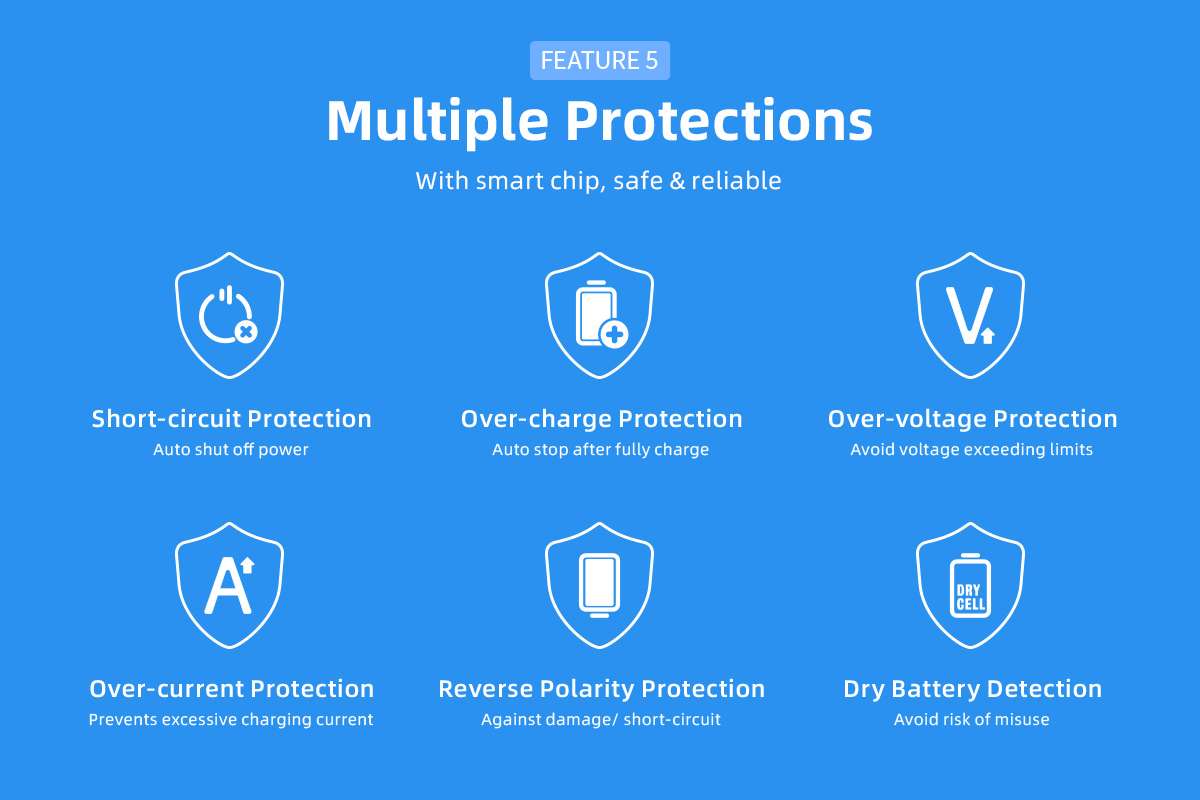 FEATURE 5

Multiple Protections

With smart chip, safe & reliable

Short-circuit Protection

Auto shut off power

Over-charge Protection

Auto stop after fully charge

V

Over-voltage Protection

Avoid voltage exceeding limits

A

Over-current Protection

Prevents excessive charging current

Reverse Polarity Protection

Against damage/ short-circuit

DRY CELL

Dry Battery Detection

Avoid risk of misuse